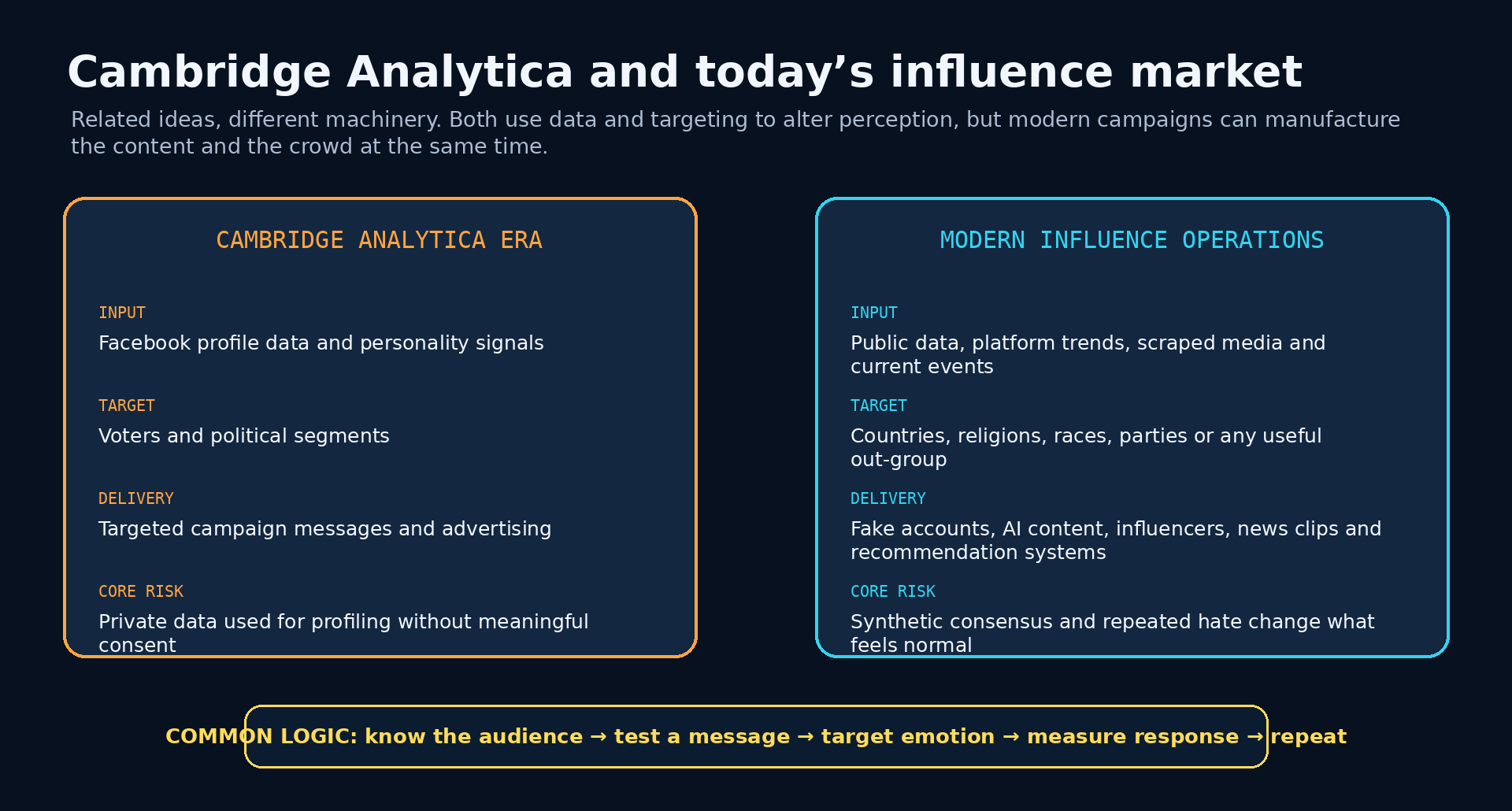 Cambridge Analytica and today’s influence market

Related ideas, different machinery. Both use data and targeting to alter perception, but modern campaigns can manufacture the content and the crowd at the same time.

CAMBRIDGE ANALYTICA ERA

INPUT
Facebook profile data and personality signals

TARGET
Voters and political segments

DELIVERY
Targeted campaign messages and advertising

CORE RISK
Private data used for profiling without meaningful consent

MODERN INFLUENCE OPERATIONS

INPUT
Public data, platform trends, scraped media and current events

TARGET
Countries, religions, races, parties or any useful out-group

DELIVERY
Fake accounts, AI content, influencers, news clips and recommendation systems

CORE RISK
Synthetic consensus and repeated hate change what feels normal

COMMON LOGIC: know the audience → test a message → target emotion → measure response → repeat